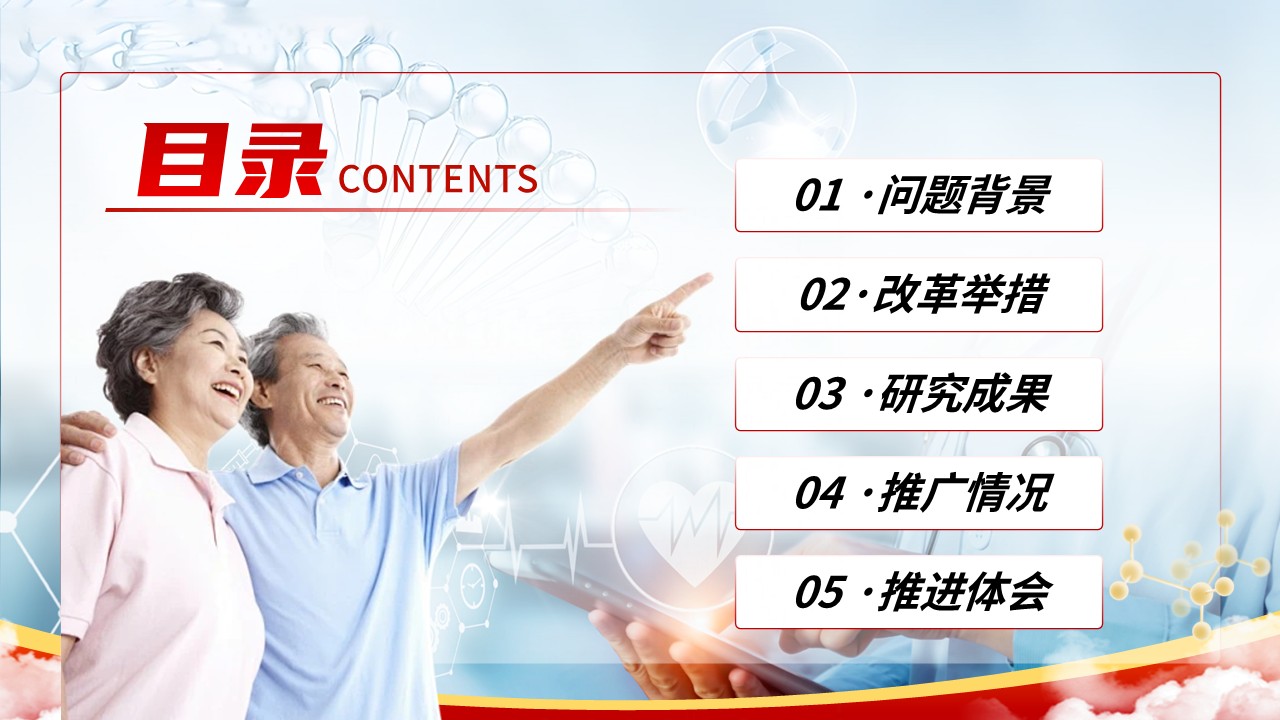 目录CONTENTS

01·问题背景

02·改革举措

03·研究成果

04·推广情况

05·推进体会